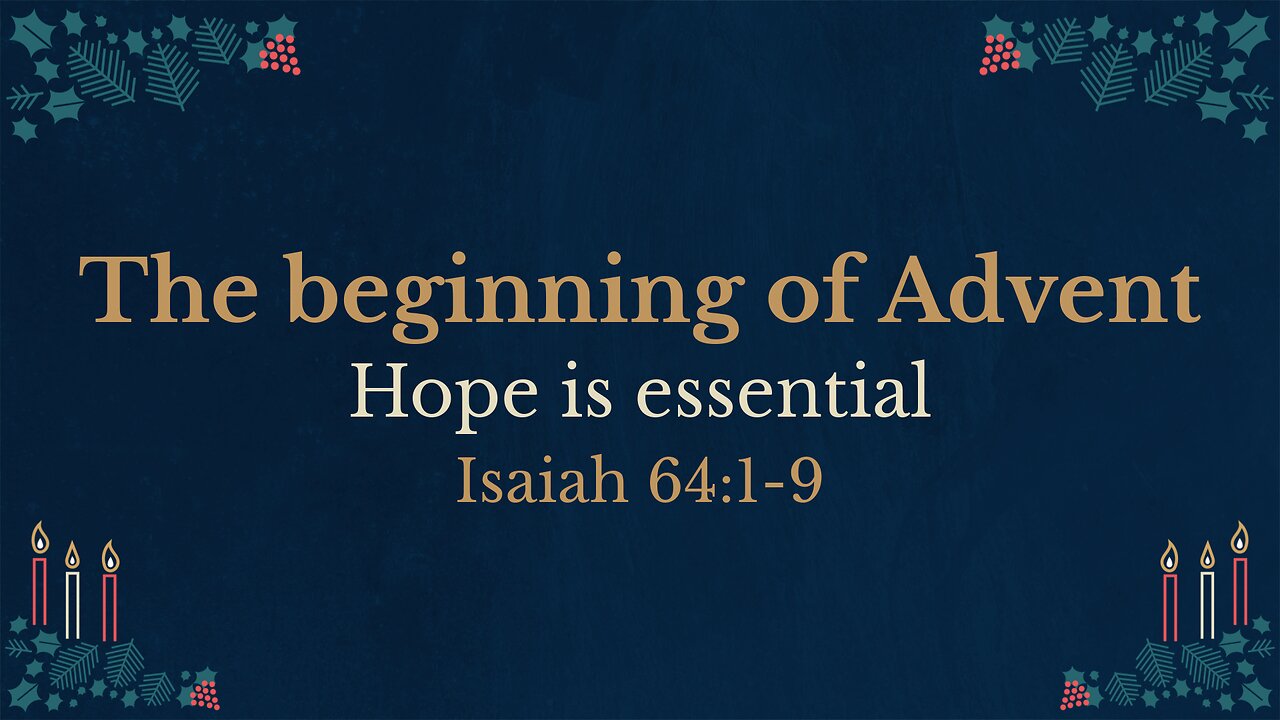 The beginning of Advent
Hope is essential
Isaiah 64:1-9